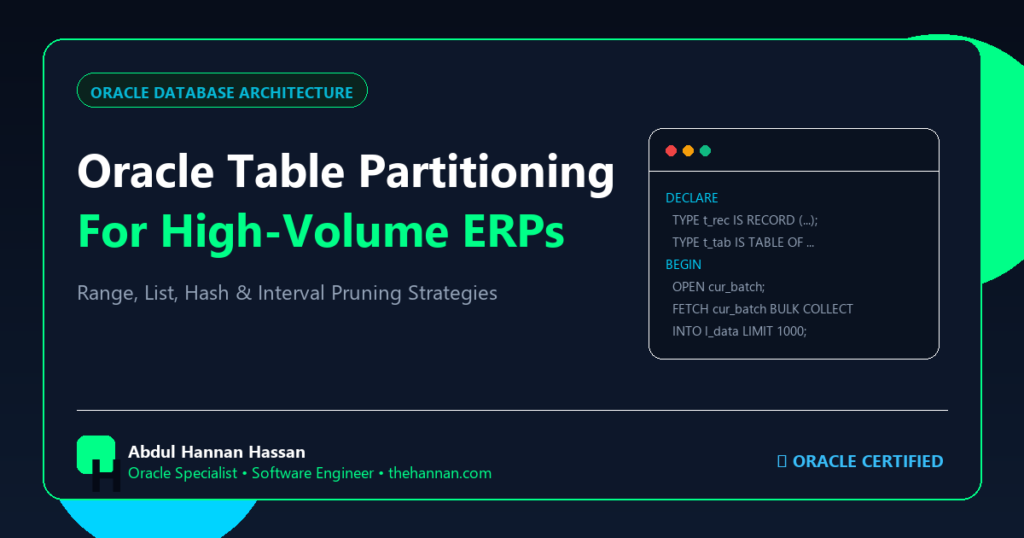 ORACLE DATABASE ARCHITECTURE

Oracle Table Partitioning
For High-Volume ERPs

Range, List, Hash & Interval Pruning Strategies

DECLARE
TYPE t_rec IS RECORD (...);
TYPE t_tab IS TABLE OF ...
BEGIN
OPEN cur_batch;
FETCH cur_batch BULK COLLECT
INTO l_data LIMIT 1000;

H

Abdul Hannan Hassan
Oracle Specialist • Software Engineer • thehannan.com

ORACLE CERTIFIED